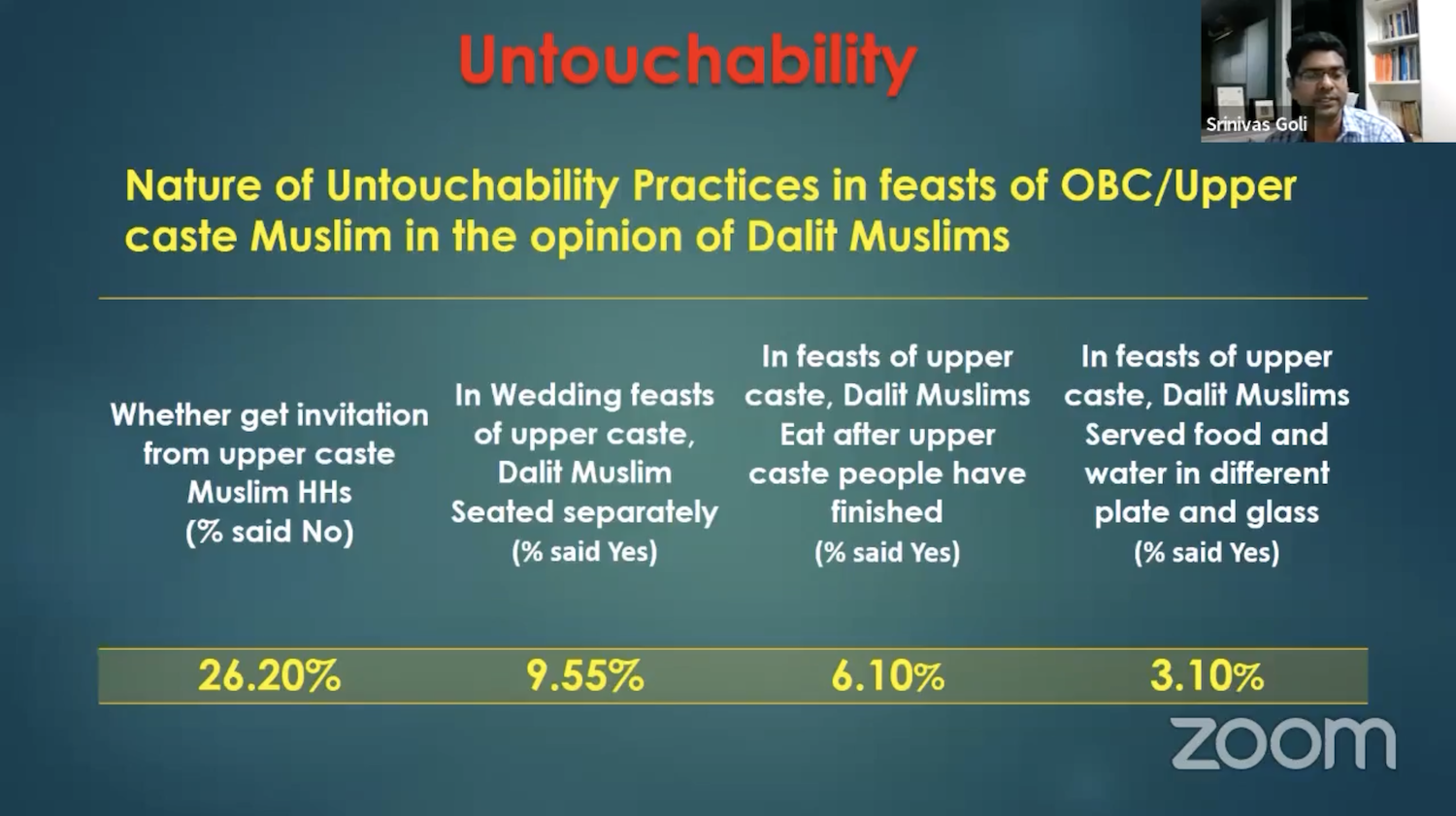 Untouchability

Srinivas Goli

Nature of Untouchability Practices in feasts of OBC/Upper caste Muslim in the opinion of Dalit Muslims

| Whether get invitation from upper caste Muslim HHs (% said No) | In Wedding feasts of upper caste, Dalit Muslim Seated separately (% said Yes) | In feasts of upper caste, Dalit Muslims Eat after upper caste people have finished (% said Yes) | In feasts of upper caste, Dalit Muslims Served food and water in different plate and glass (% said Yes) |
|---|---|---|---|
| 26.20% | 9.55% | 6.10% | 3.10% |

zoom